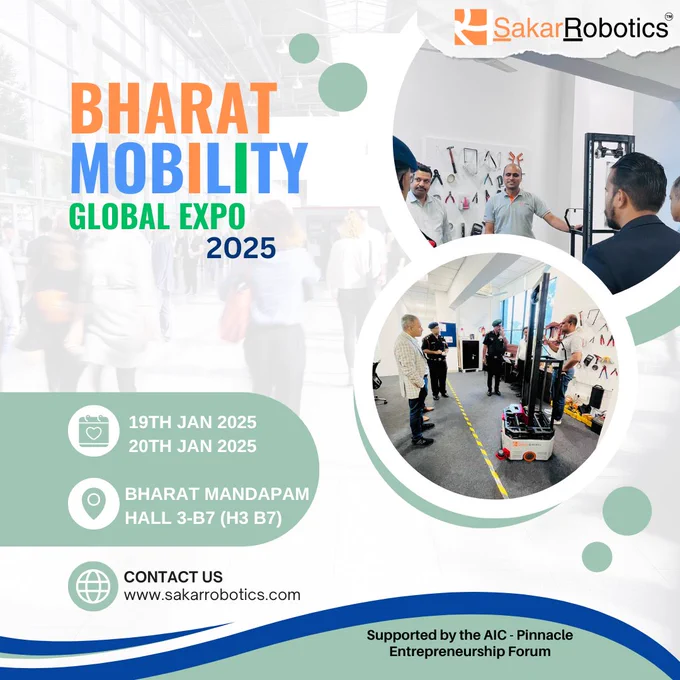 SakarRobotics™

BHARAT MOBILITY GLOBAL EXPO 2025

19TH JAN 2025
20TH JAN 2025

BHARAT MANDAPAM
HALL 3-B7 (H3 B7)

CONTACT US
www.sakarrobotics.com

Supported by the AIC - Pinnacle Entrepreneurship Forum